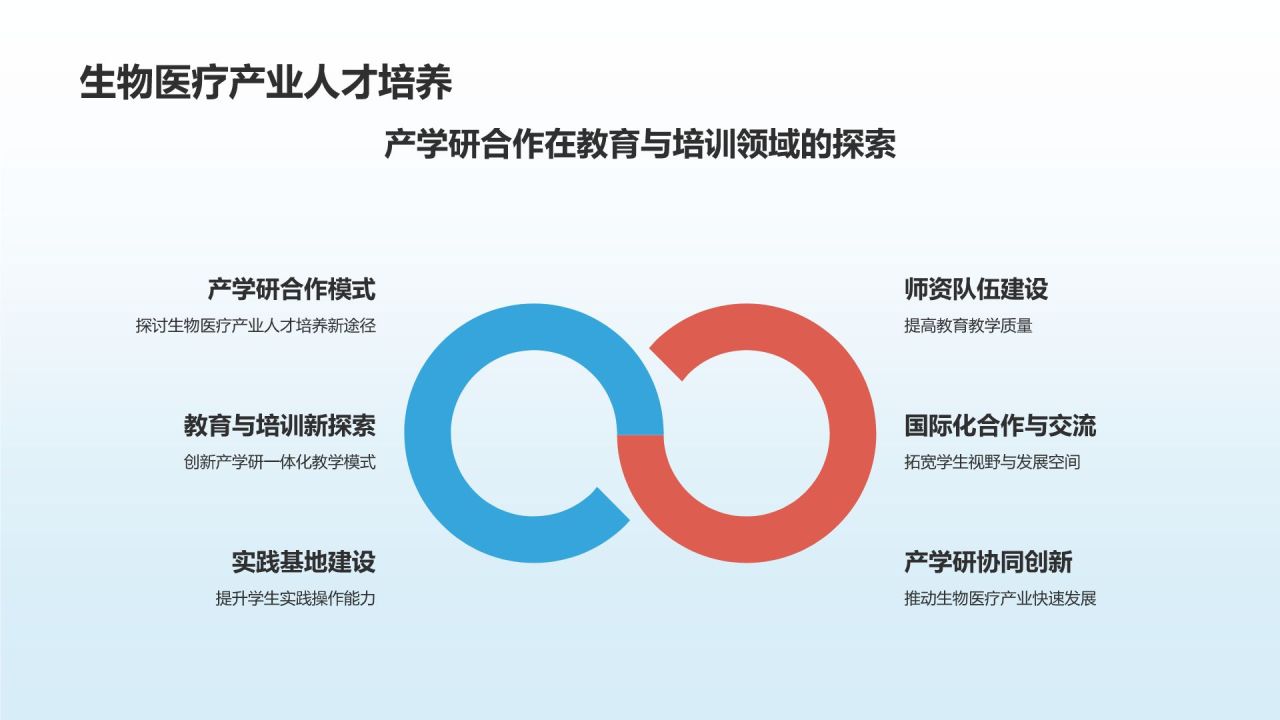 生物医疗产业人才培养

产学研合作在教育与培训领域的探索

产学研合作模式
探讨生物医疗产业人才培养新途径

教育与培训新探索
创新产学研一体化教学模式

实践基地建设
提升学生实践操作能力

师资队伍建设
提高教育教学质量

国际化合作与交流
拓宽学生视野与发展空间

产学研协同创新
推动生物医疗产业快速发展